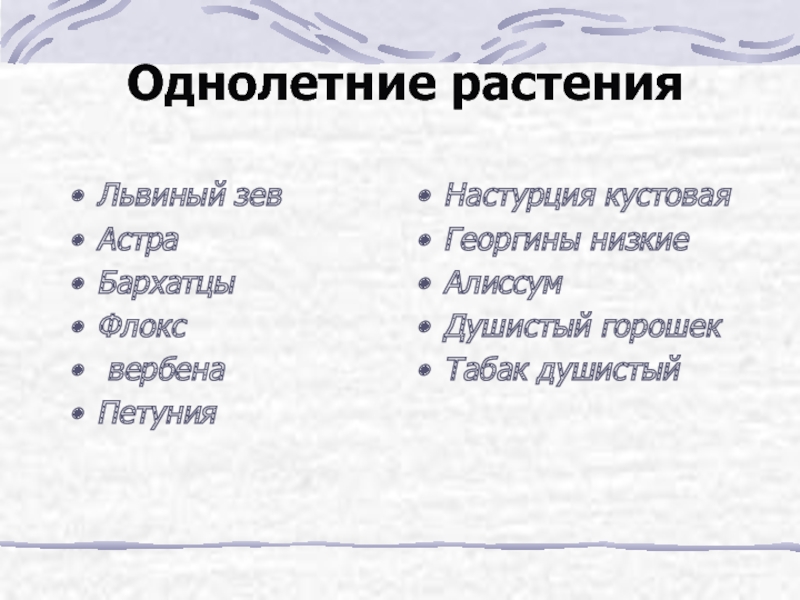 Однолетние растения

- Львиный зев
- Астра
- Бархатцы
- Флокс
- вербена
- Петуния

- Настурция кустовая
- Георгины низкие
- Алиссум
- Душистый горошек
- Табак душистый